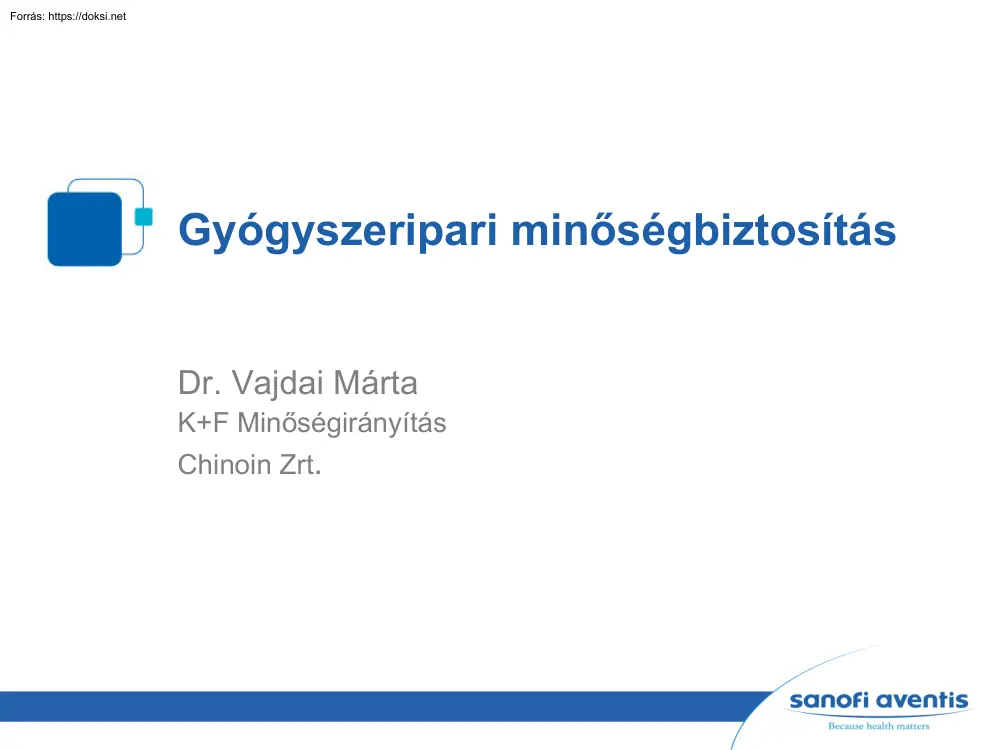 Forrás: https://doksi.net

Gyógyszeripari minőségbiztosítás

Dr. Vajdai Márta
K+F Minőségirányítás
Chinoin Zrt.

sanofi aventis
Because health matters